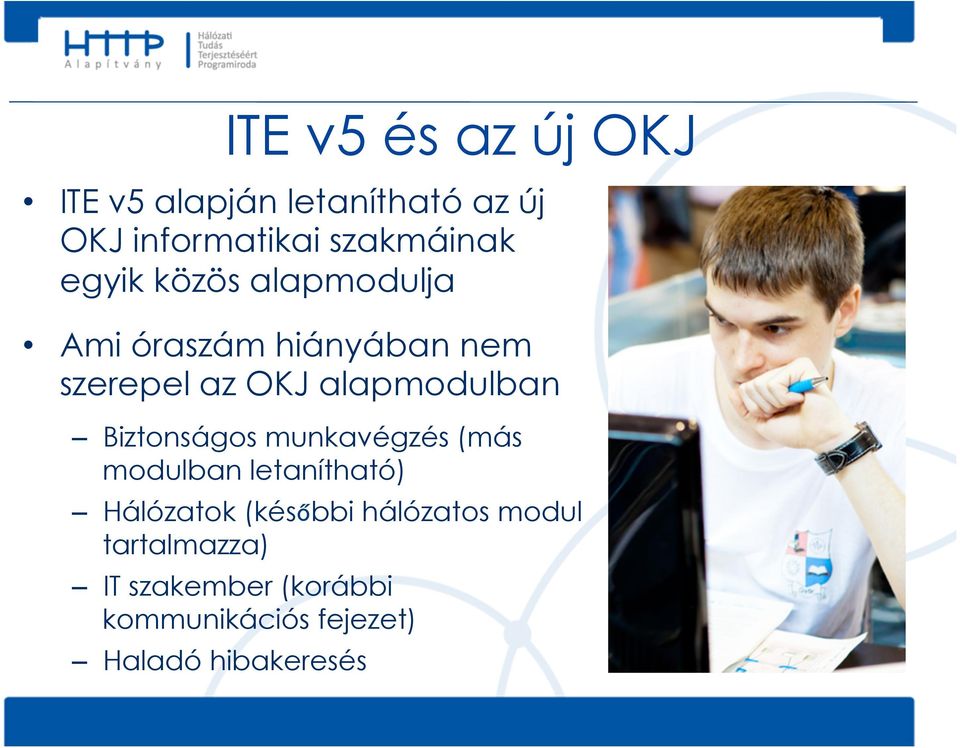 HTTP
Alapítvány

Hálózati
Tudás
Terjesztéséért
Programiroda

ITE v5 és az új OKJ

• ITE v5 alapján letanítható az új OKJ informatikai szakmáinak egyik közös alapmodulja

• Ami óraszám hiányában nem szerepel az OKJ alapmodulban

– Biztonságos munkavégzés (más modulban letanítható)

– Hálózatok (későbbi hálózatos modul tartalmazza)

– IT szakember (korábbi kommunikációs fejezet)

– Haladó hibakeresés